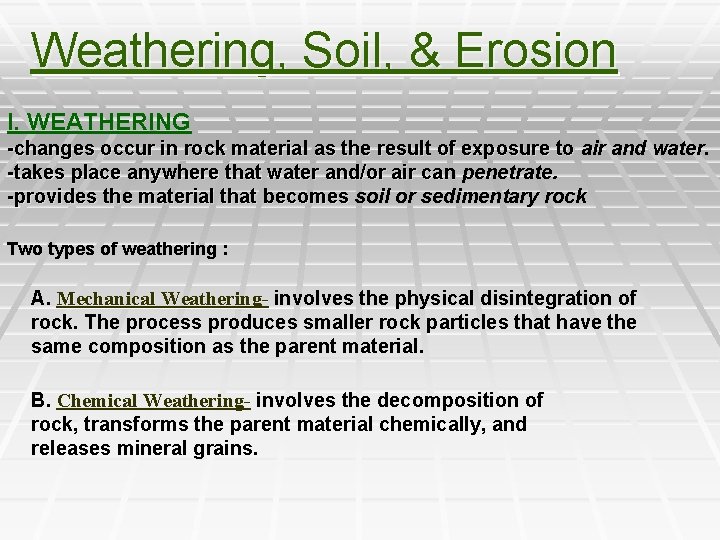 Weathering, Soil, & Erosion

I. WEATHERING
-changes occur in rock material as the result of exposure to air and water.
-takes place anywhere that water and/or air can penetrate.
-provides the material that becomes soil or sedimentary rock

Two types of weathering :

A. Mechanical Weathering- involves the physical disintegration of rock. The process produces smaller rock particles that have the same composition as the parent material.

B. Chemical Weathering- involves the decomposition of rock, transforms the parent material chemically, and releases mineral grains.